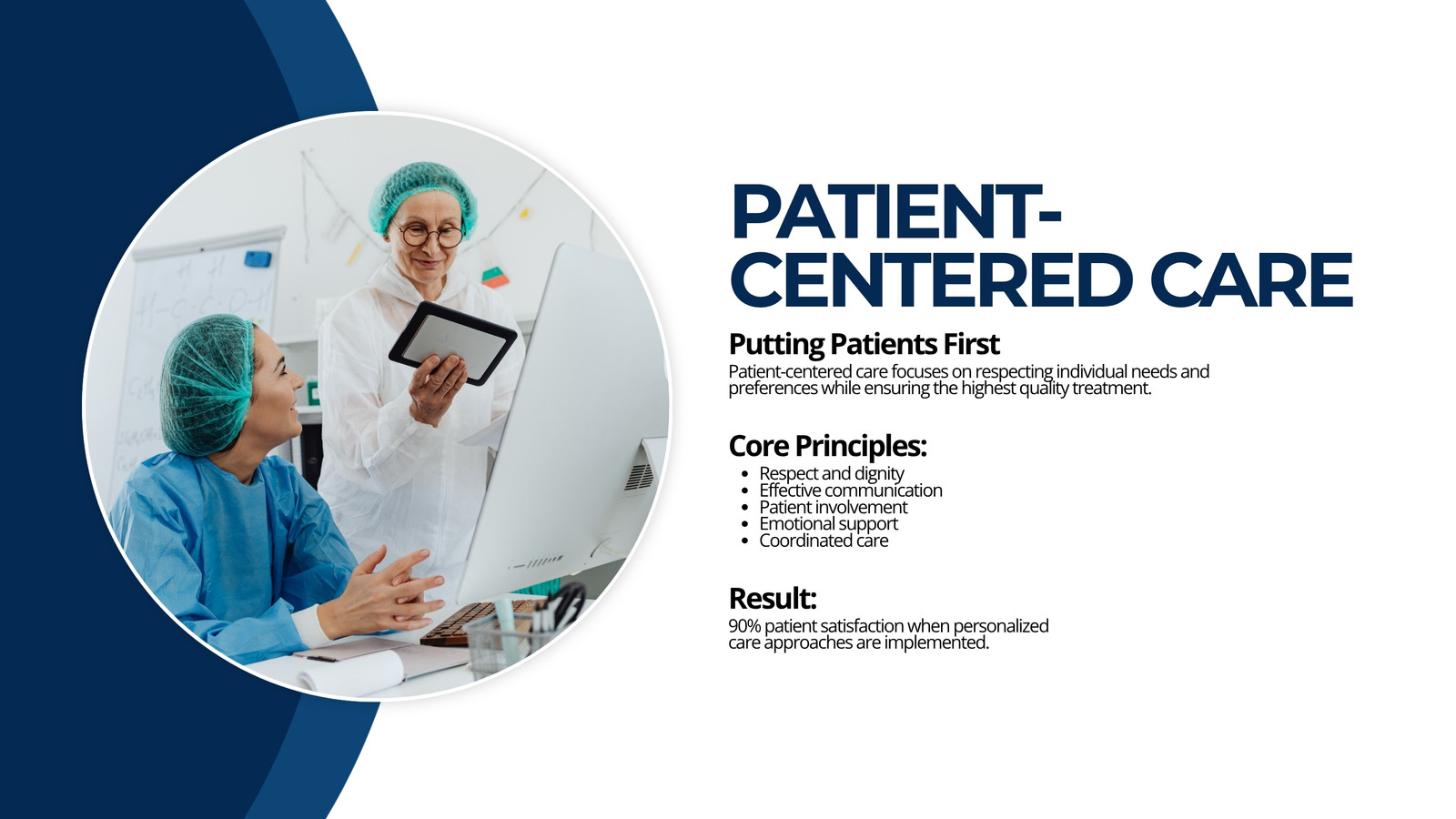 PATIENT-CENTERED CARE

Putting Patients First

Patient-centered care focuses on respecting individual needs and preferences while ensuring the highest quality treatment.

Core Principles:

- Respect and dignity
- Effective communication
- Patient involvement
- Emotional support
- Coordinated care

Result:

90% patient satisfaction when personalized care approaches are implemented.